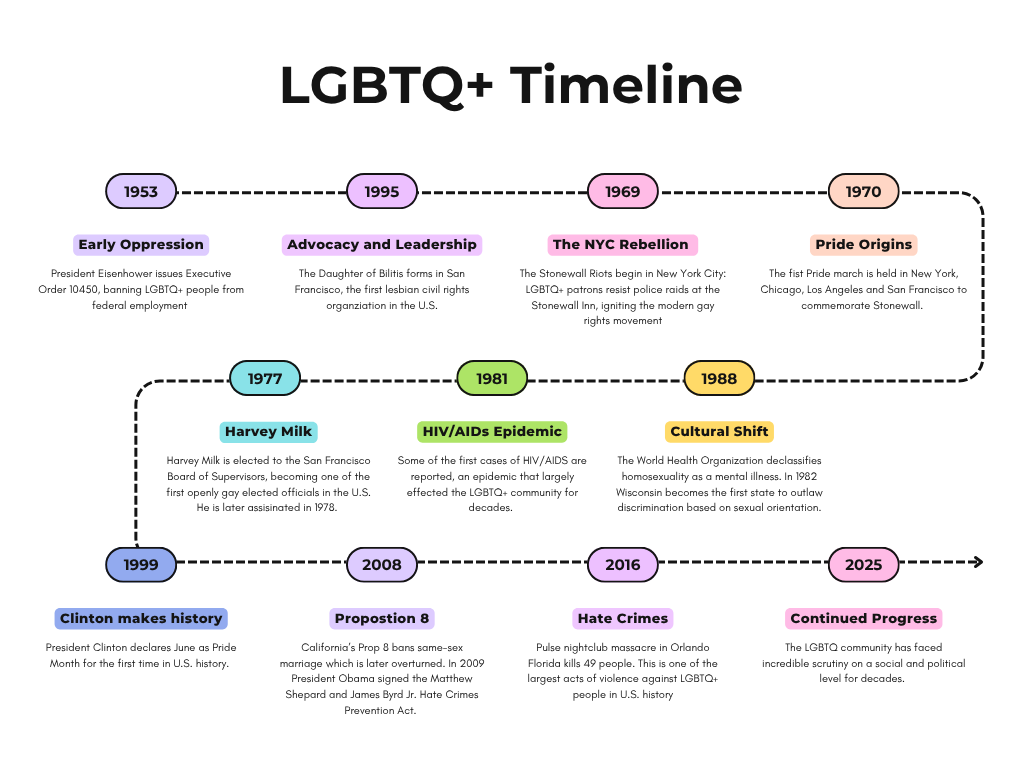 LGBTQ+ Timeline

1953

Early Oppression

President Eisenhower issues Executive Order 10450, banning LGBTQ+ people from federal employment

1995

Advocacy and Leadership

The Daughter of Bilitis forms in San Francisco, the first lesbian civil rights organziation in the U.S.

1969

The NYC Rebellion

The Stonewall Riots begin in New York City: LGBTQ+ patrons resist police raids at the Stonewall Inn, igniting the modern gay rights movement

1970

Pride Origins

The fist Pride march is held in New York, Chicago, Los Angeles and San Francisco to commemorate Stonewall.

1977

Harvey Milk

Harvey Milk is elected to the San Francisco Board of Supervisors, becoming one of the first openly gay elected officials in the U.S. He is later assisinated in 1978.

1981

HIV/AIDs Epidemic

Some of the first cases of HIV/AIDS are reported, an epidemic that largely effected the LGBTQ+ community for decades.

1988

Cultural Shift

The World Health Organization declassifies homosexuality as a mental illness. In 1982 Wisconsin becomes the first state to outlaw discrimination based on sexual orientation.

1999

Clinton makes history

President Clinton declares June as Pride Month for the first time in U.S. history.

2008

Propostion 8

California's Prop 8 bans same-sex marriage which is later overturned. In 2009 President Obama signed the Matthew Shepard and James Byrd Jr. Hate Crimes Prevention Act.

2016

Hate Crimes

Pulse nightclub massacre in Orlando Florida kills 49 people. This is one of the largest acts of violence against LGBTQ+ people in U.S. history

2025

Continued Progress

The LGBTQ community has faced incredible scrutiny on a social and political level for decades.